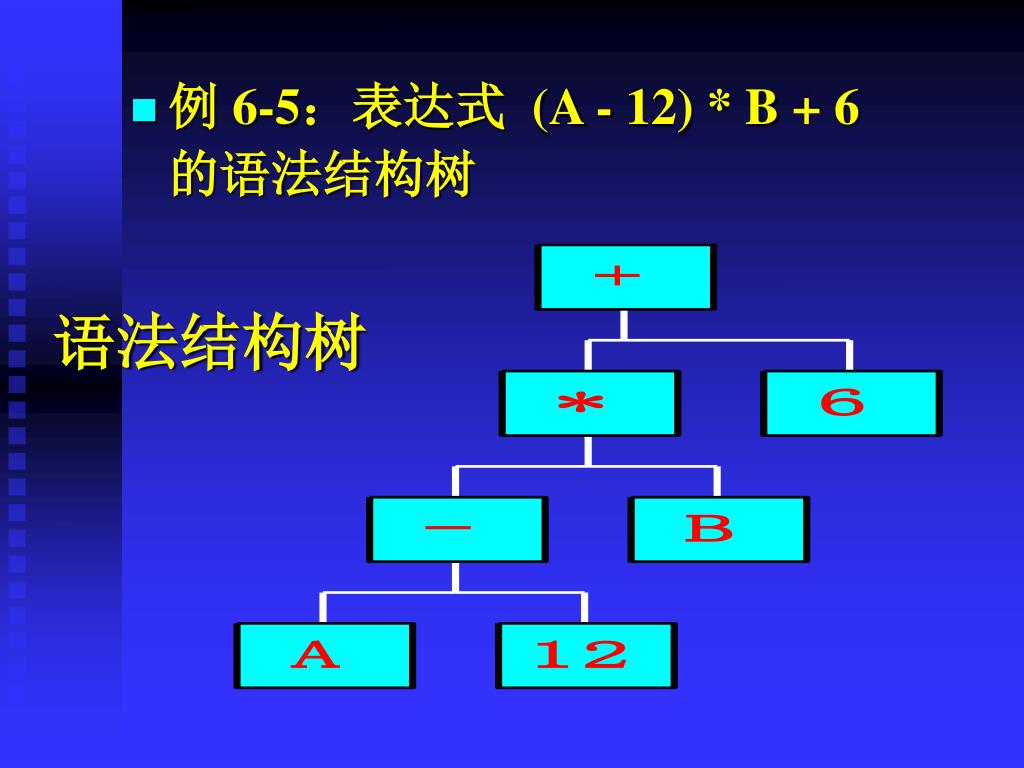 例 6-5：表达式 (A - 12) * B + 6 的语法结构树

语法结构树

+

*

6

－

B

A

12